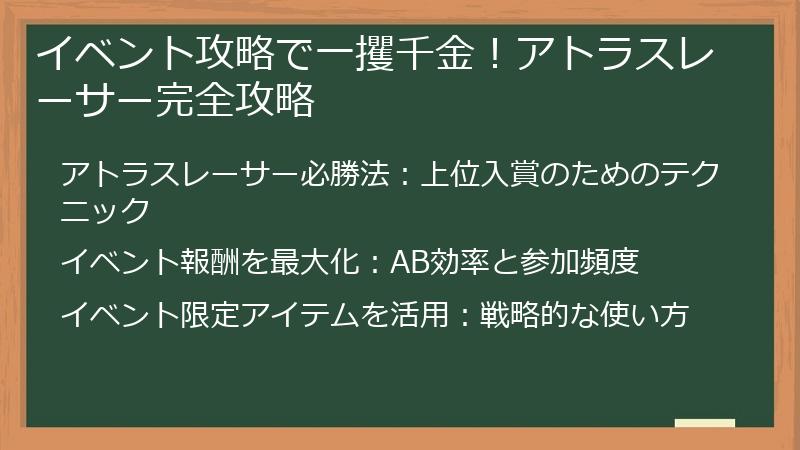 イベント攻略で一攫千金！アトラスレーサー完全攻略

アトラスレーサー必勝法：上位入賞のためのテクニック

イベント報酬を最大化：AB効率と参加頻度

イベント限定アイテムを活用：戦略的な使い方